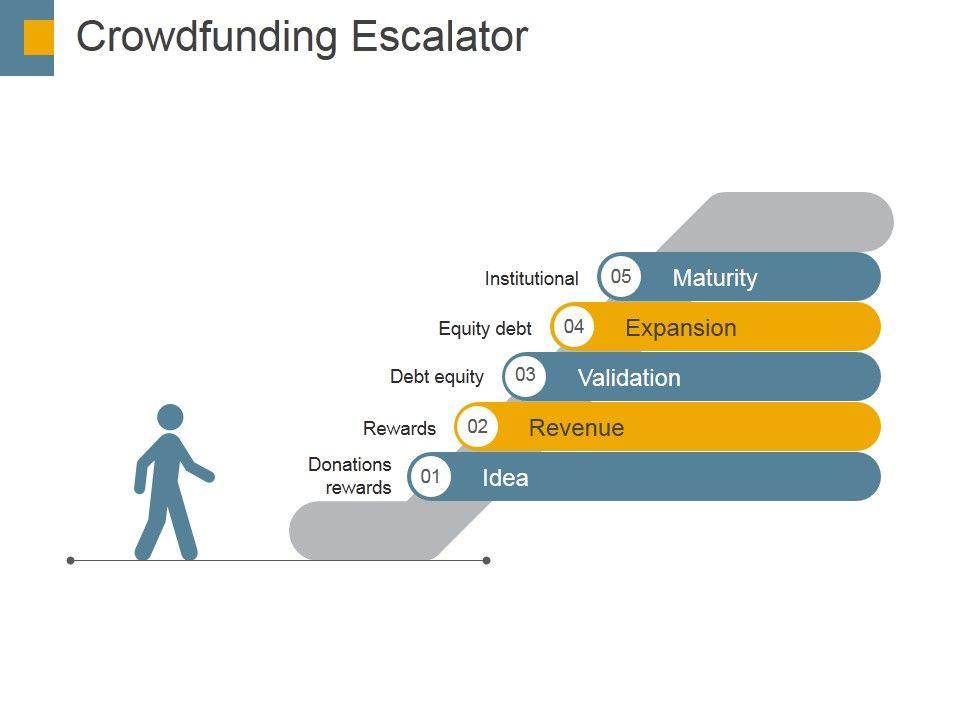 Crowdfunding Escalator

Institutional 05 Maturity

Equity debt 04 Expansion

Debt equity 03 Validation

Rewards 02 Revenue

Donations rewards 01 Idea